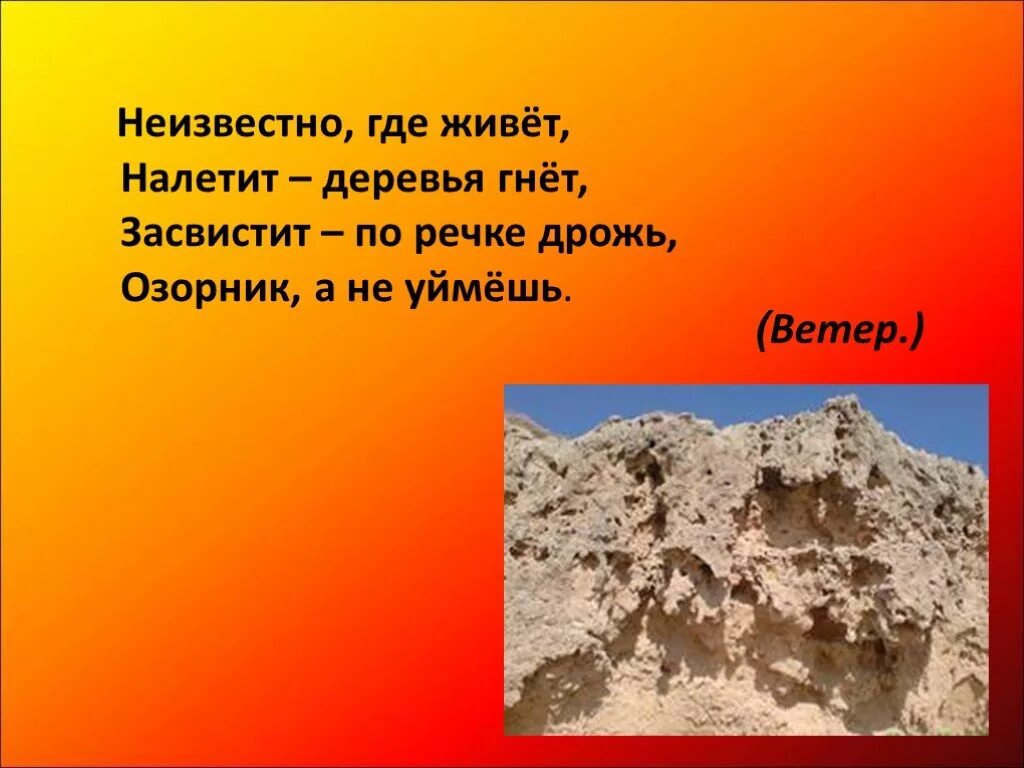 Неизвестно, где живёт,
Налетит – деревья гнёт,
Засвистит – по речке дрожь,
Озорник, а не уймёшь.

(Ветер.)